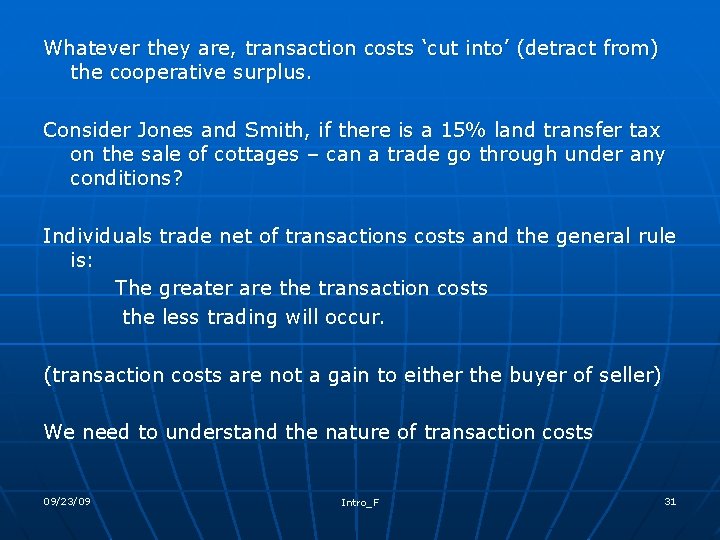 Whatever they are, transaction costs ‘cut into’ (detract from) the cooperative surplus.

Consider Jones and Smith, if there is a 15% land transfer tax on the sale of cottages – can a trade go through under any conditions?

Individuals trade net of transactions costs and the general rule is:

The greater are the transaction costs
the less trading will occur.

(transaction costs are not a gain to either the buyer of seller)

We need to understand the nature of transaction costs

09/23/09

Intro_F

31